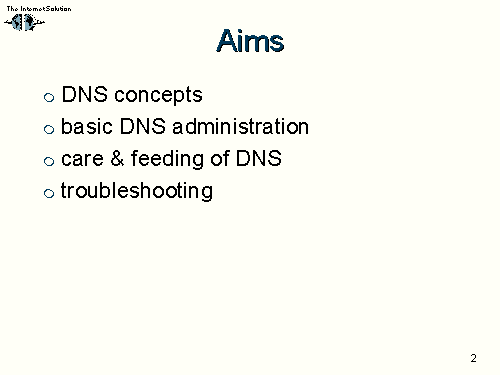 The InternetSolution

Aims

DNS concepts
basic DNS administration
care & feeding of DNS
troubleshooting

2